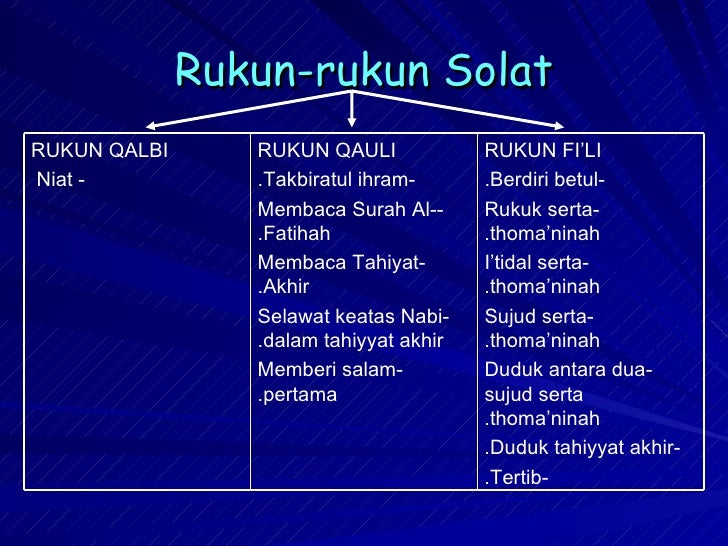 Rukun-rukun Solat

| RUKUN QALBI | RUKUN QAULI | RUKUN FI'LI |
|---|---|---|
| Niat - | .Takbiratul ihram-<br>Membaca Surah Al-- .Fatihah<br>Membaca Tahiyat- .Akhir<br>Selawat keatas Nabi- .dalam tahiyyat akhir<br>Memberi salam- .pertama | .Berdiri betul-<br>Rukuk serta- .thoma'ninah<br>I'tidal serta- .thoma'ninah<br>Sujud serta- .thoma'ninah<br>Duduk antara dua- sujud serta .thoma'ninah<br>.Duduk tahiyyat akhir-<br>.Tertib- |